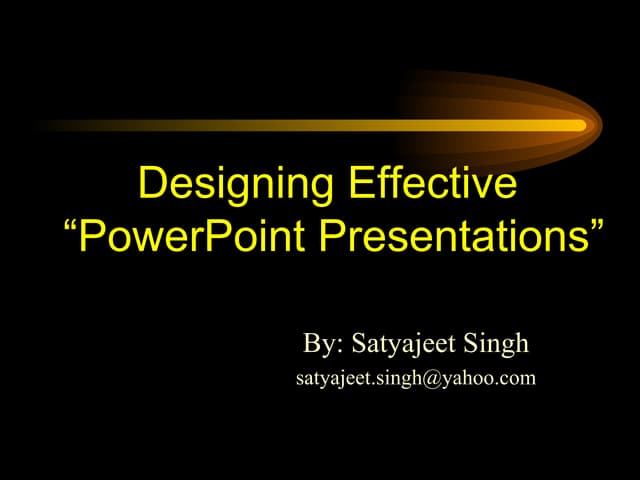 Designing Effective “PowerPoint Presentations”

By: Satyajeet Singh
satyajeet.singh@yahoo.com